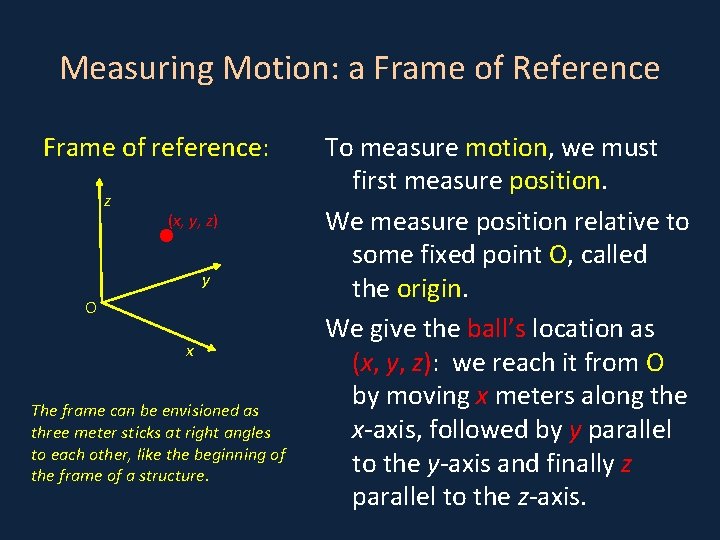 Measuring Motion: a Frame of Reference

Frame of reference:

z

(x, y, z)

y

O

x

The frame can be envisioned as three meter sticks at right angles to each other, like the beginning of the frame of a structure.

To measure motion, we must first measure position.

We measure position relative to some fixed point O, called the origin.

We give the ball's location as (x, y, z): we reach it from O by moving x meters along the x-axis, followed by y parallel to the y-axis and finally z parallel to the z-axis.